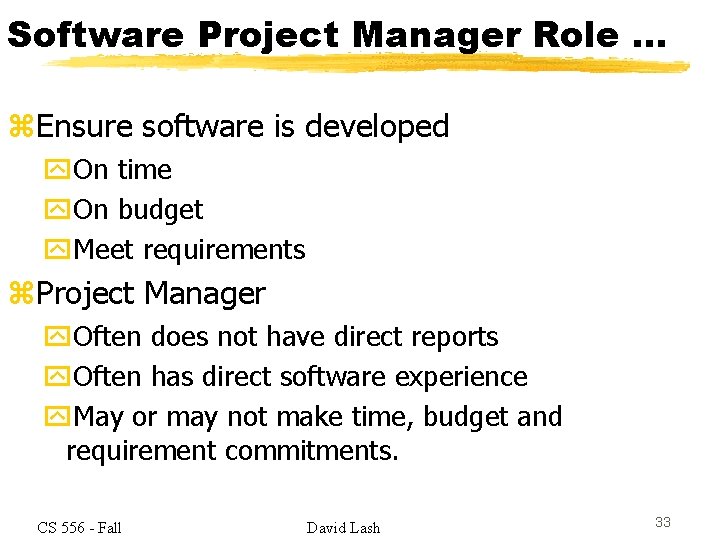 Software Project Manager Role ...

Ensure software is developed
On time
On budget
Meet requirements

Project Manager
Often does not have direct reports
Often has direct software experience
May or may not make time, budget and requirement commitments.

CS 556 - Fall David Lash 33